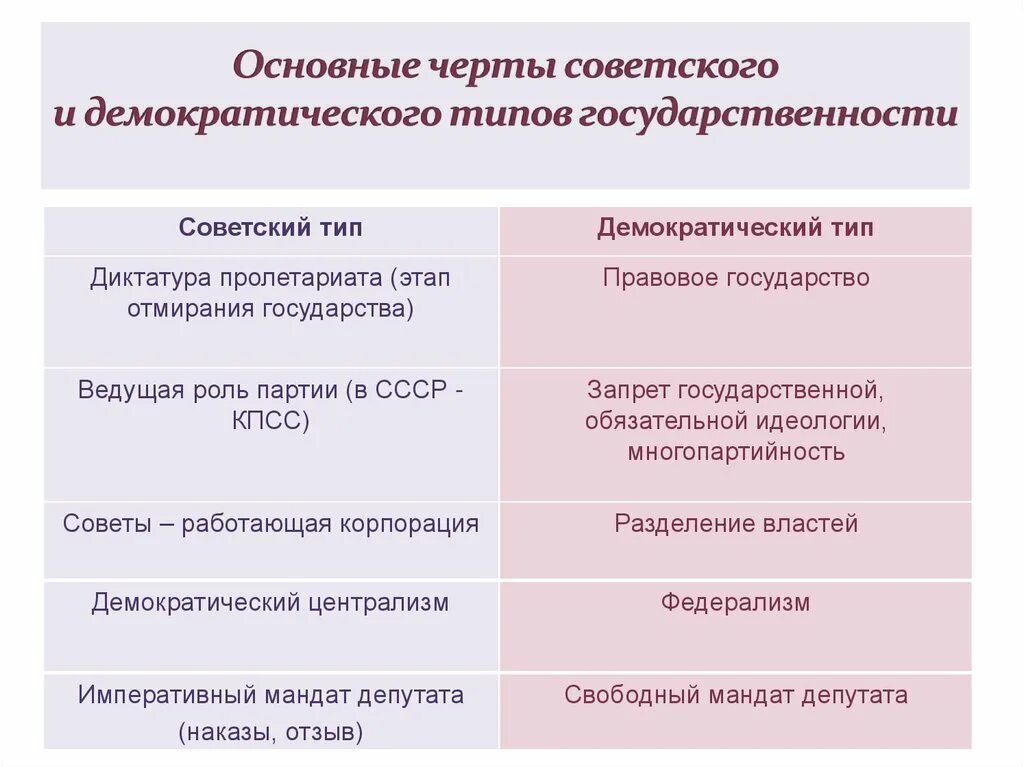 Основные черты советского и демократического типов государственности

| Советский тип | Демократический тип |
|---|---|
| Диктатура пролетариата (этап отмирания государства) | Правовое государство |
| Ведущая роль партии (в СССР - КПСС) | Запрет государственной, обязательной идеологии, многопартийность |
| Советы – работающая корпорация | Разделение властей |
| Демократический централизм | Федерализм |
| Императивный мандат депутата (наказы, отзыв) | Свободный мандат депутата |